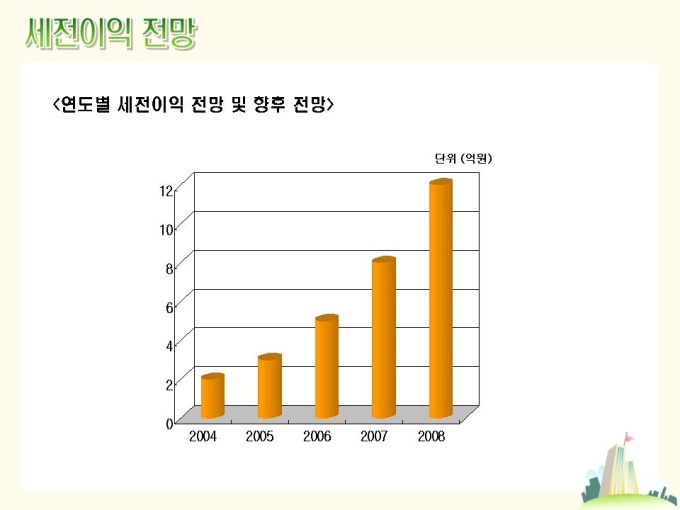 세전이익 전망

<연도별 세전이익 전망 및 향후 전망>

단위 (억원)

12
10
8
6
4
2
0

2004 2005 2006 2007 2008